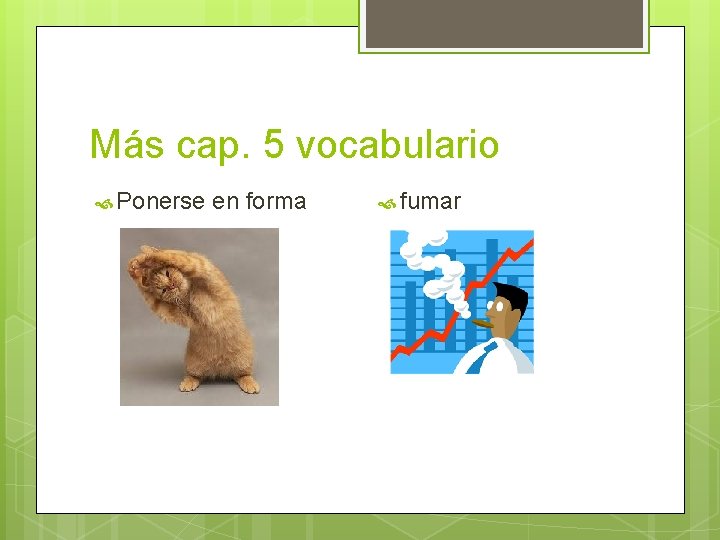 Más cap. 5 vocabulario

Ponerse en forma

fumar